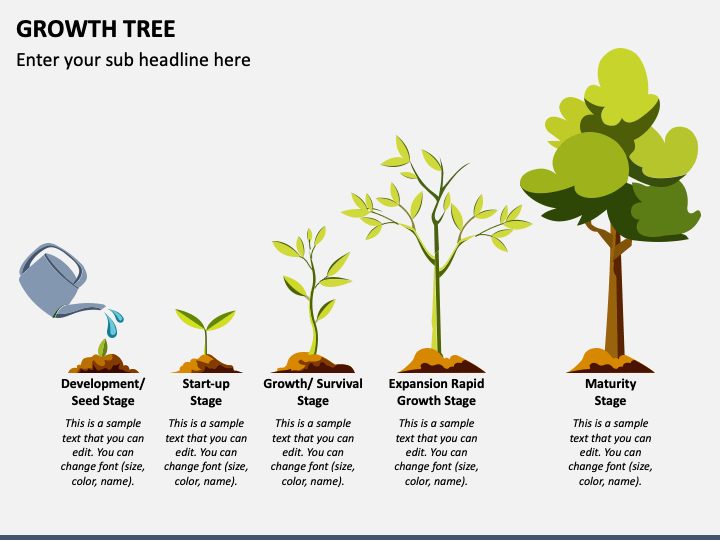 GROWTH TREE

Enter your sub headline here

Development/ Seed Stage

This is a sample text that you can edit. You can change font (size, color, name).

Start-up Stage

This is a sample text that you can edit. You can change font (size, color, name).

Growth/ Survival Stage

This is a sample text that you can edit. You can change font (size, color, name).

Expansion Rapid Growth Stage

This is a sample text that you can edit. You can change font (size, color, name).

Maturity Stage

This is a sample text that you can edit. You can change font (size, color, name).